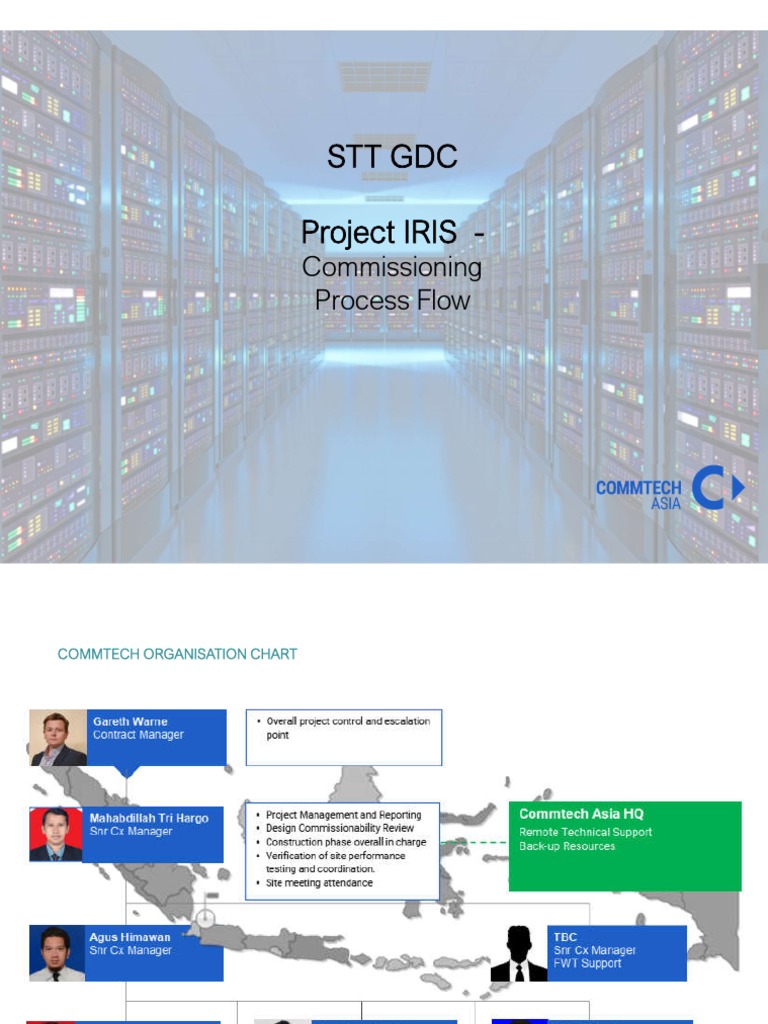 STT GDC

Project IRIS -
Commissioning
Process Flow

COMMTECH ASIA

COMMTECH ORGANISATION CHART

Gareth Warne
Contract Manager

• Overall project control and escalation point

Mahabdillah Tri Hargo
Snr Cx Manager

• Project Management and Reporting
• Design Commissionability Review
• Construction phase overall in charge
• Verification of site performance testing and coordination.
• Site meeting attendance

Commtech Asia HQ
Remote Technical Support
Back-up Resources

Agus Himawan
Snr Cx Manager

TBC
Snr Cx Manager
FWT Support